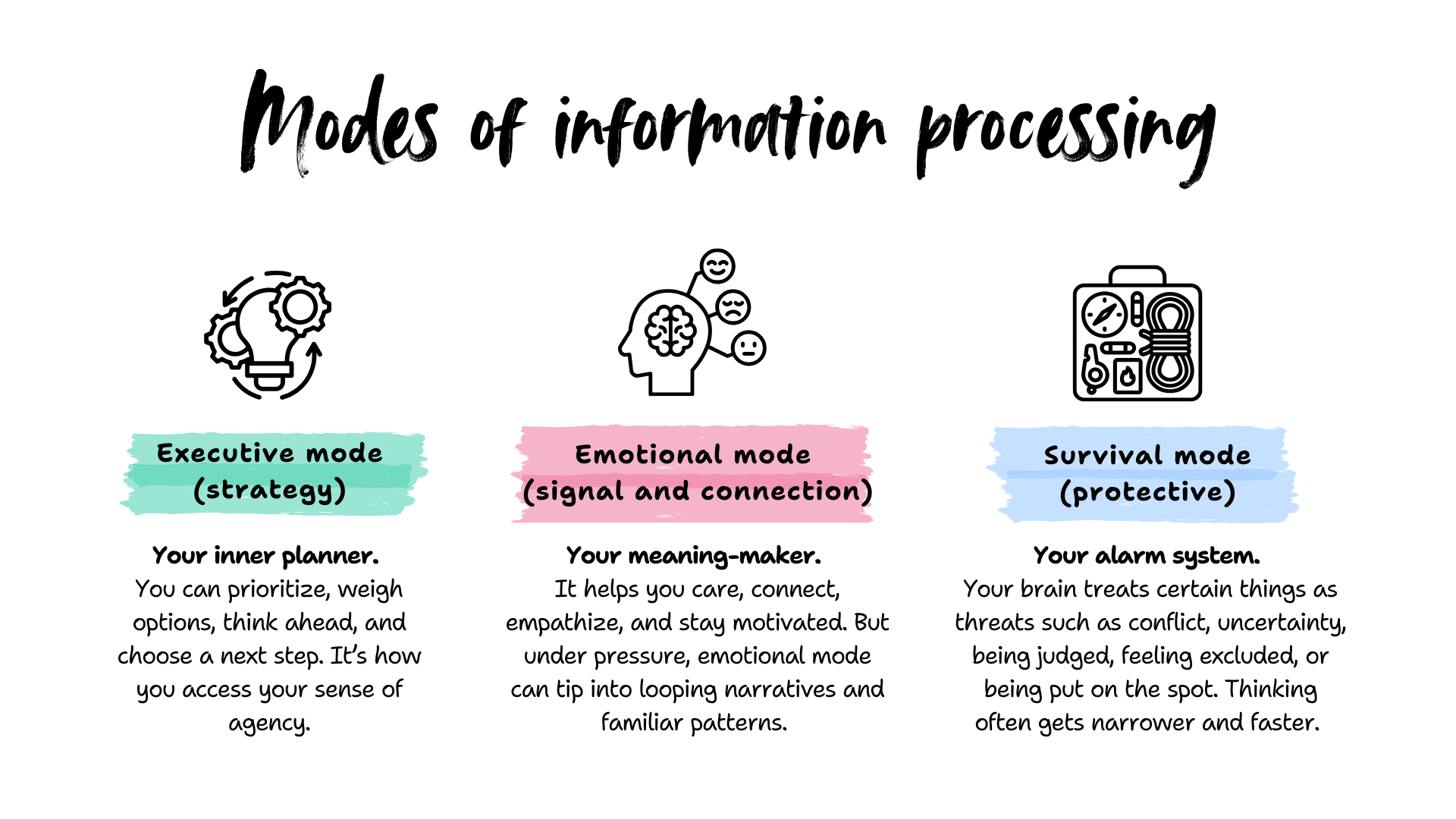 Modes of information processing

Executive mode
(strategy)

Your inner planner.
You can prioritize, weigh options, think ahead, and choose a next step. It's how you access your sense of agency.

Emotional mode
(signal and connection)

Your meaning-maker.
It helps you care, connect, empathize, and stay motivated. But under pressure, emotional mode can tip into looping narratives and familiar patterns.

Survival mode
(protective)

Your alarm system.
Your brain treats certain things as threats such as conflict, uncertainty, being judged, feeling excluded, or being put on the spot. Thinking often gets narrower and faster.